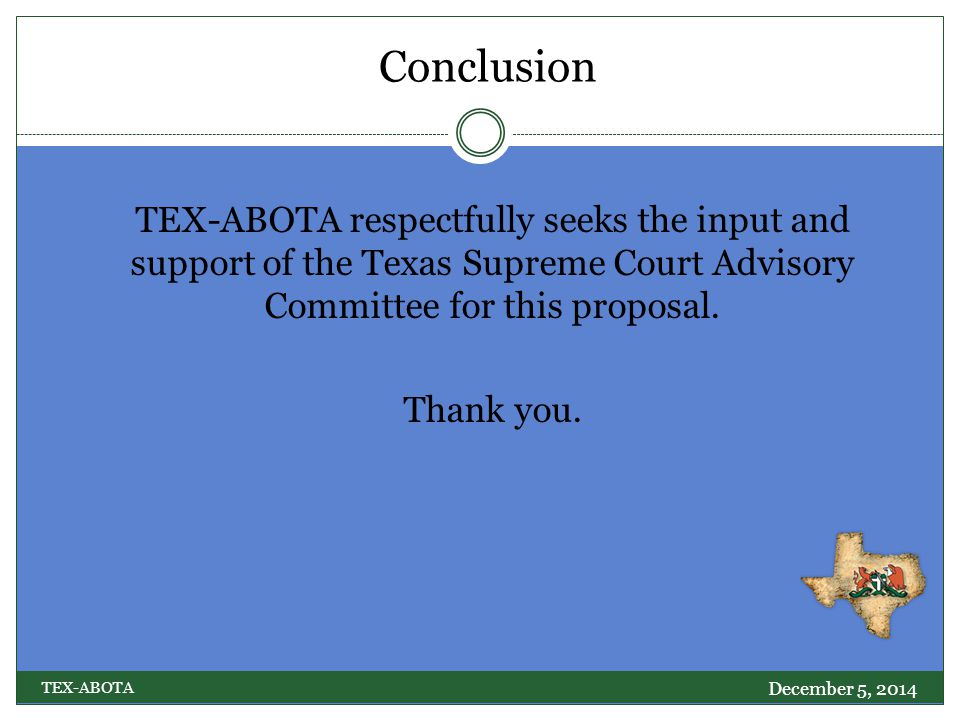 Conclusion

TEX-ABOTA respectfully seeks the input and support of the Texas Supreme Court Advisory Committee for this proposal.

Thank you.

TEX-ABOTA

December 5, 2014